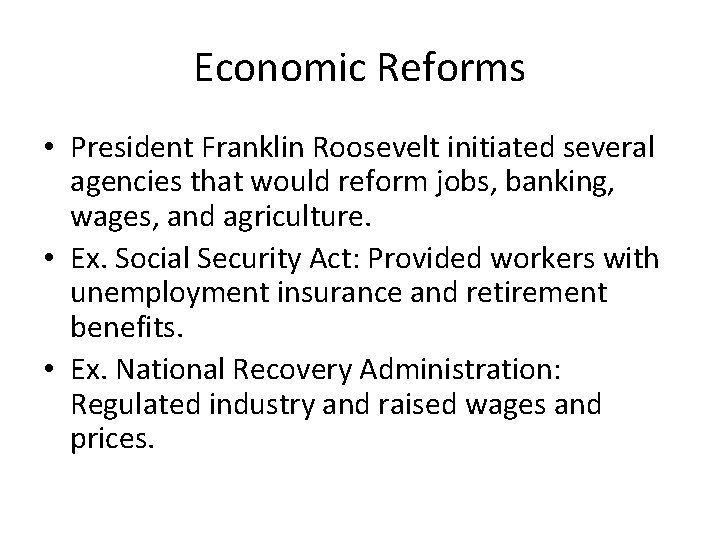 Economic Reforms

• President Franklin Roosevelt initiated several agencies that would reform jobs, banking, wages, and agriculture.
• Ex. Social Security Act: Provided workers with unemployment insurance and retirement benefits.
• Ex. National Recovery Administration: Regulated industry and raised wages and prices.